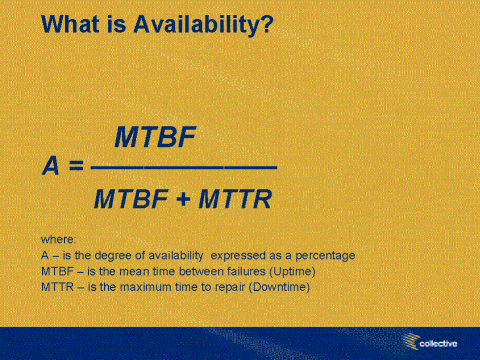 What is Availability?

$A = \frac{MTBF}{MTBF + MTTR}$

where:
A – is the degree of availability expressed as a percentage
MTBF – is the mean time between failures (Uptime)
MTTR – is the maximum time to repair (Downtime)

collective